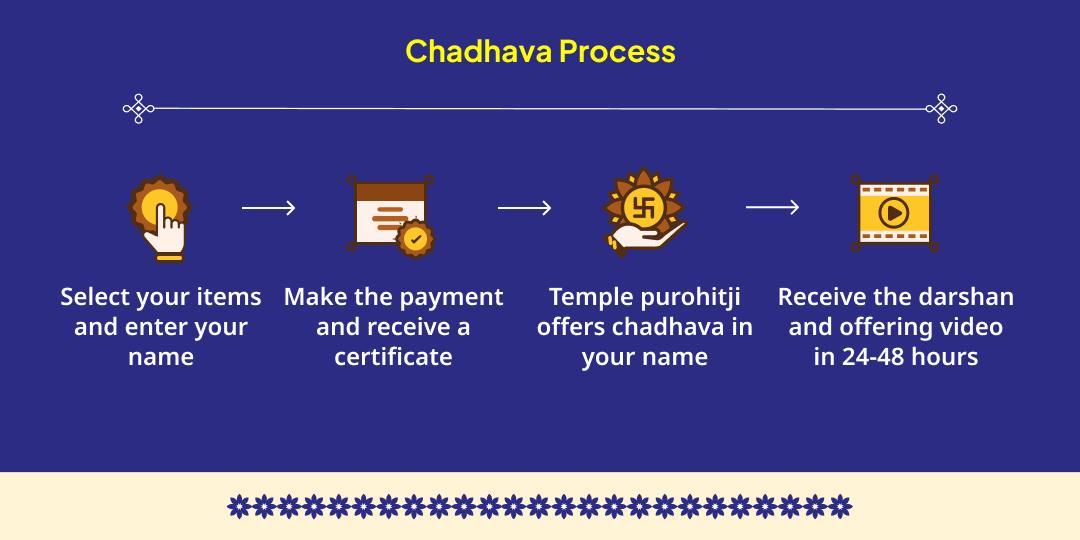 Chadhava Process

Select your items and enter your name

Make the payment and receive a certificate

Temple purohitji offers chadhava in your name

Receive the darshan and offering video in 24-48 hours